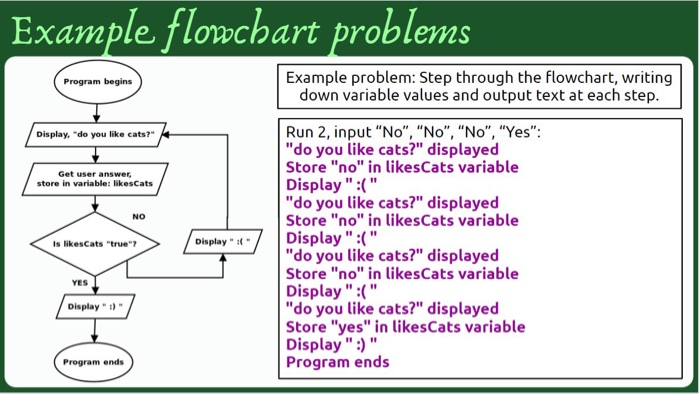 Example flowchart problems

Program begins

Display, "do you like cats?"

Get user answer, store in variable: likesCats

Is likesCats "true"?

NO

Display " :( "

YES

Display " :) "

Program ends

Example problem: Step through the flowchart, writing down variable values and output text at each step.

Run 2, input “No”, “No”, “No”, “Yes”:
"do you like cats?" displayed
Store "no" in likesCats variable
Display " :( "
"do you like cats?" displayed
Store "no" in likesCats variable
Display " :( "
"do you like cats?" displayed
Store "no" in likesCats variable
Display " :( "
"do you like cats?" displayed
Store "yes" in likesCats variable
Display " :) "
Program ends